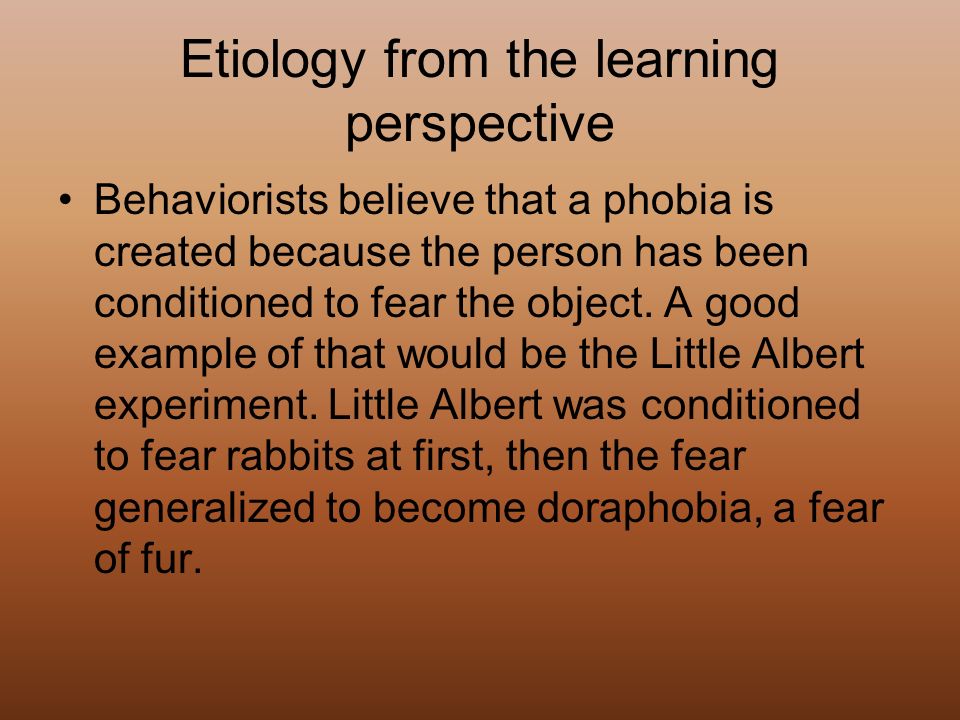 Etiology from the learning perspective

• Behaviorists believe that a phobia is created because the person has been conditioned to fear the object. A good example of that would be the Little Albert experiment. Little Albert was conditioned to fear rabbits at first, then the fear generalized to become doraphobia, a fear of fur.